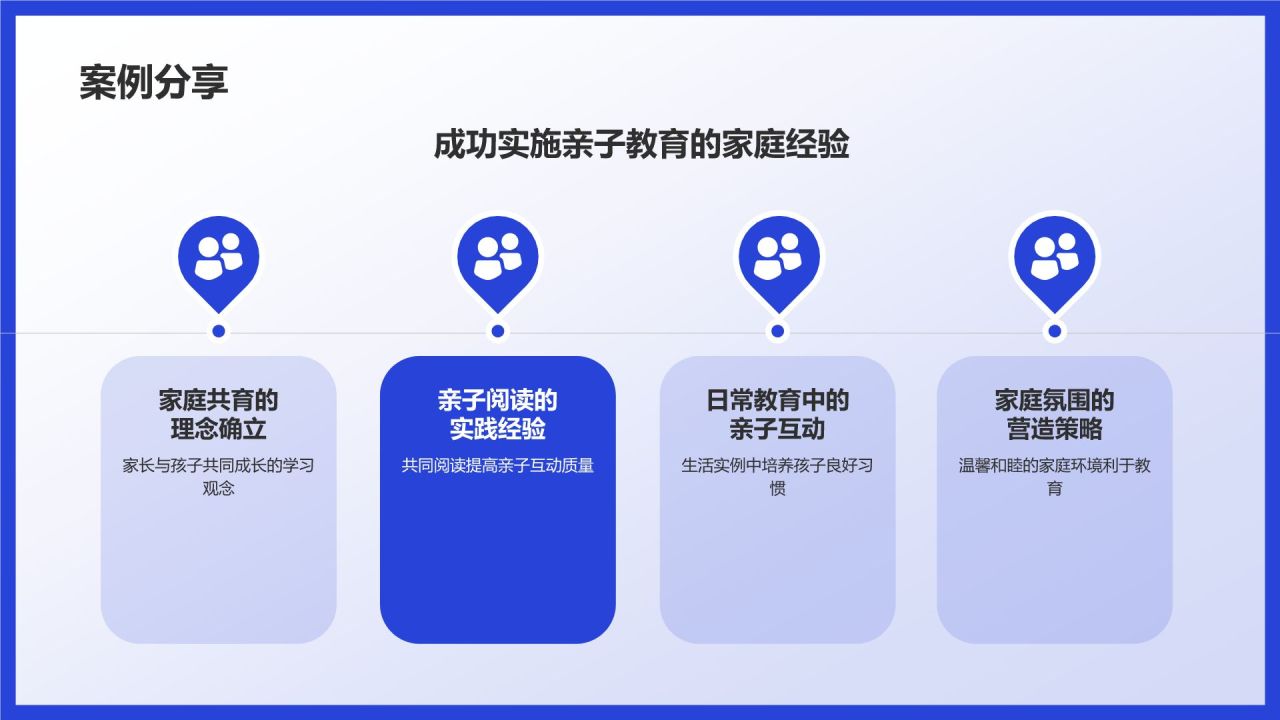 案例分享

成功实施亲子教育的家庭经验

家庭共育的理念确立

家长与孩子共同成长的学习观念

亲子阅读的实践经验

共同阅读提高亲子互动质量

日常教育中的亲子互动

生活实例中培养孩子良好习惯

家庭氛围的营造策略

温馨和睦的家庭环境利于教育